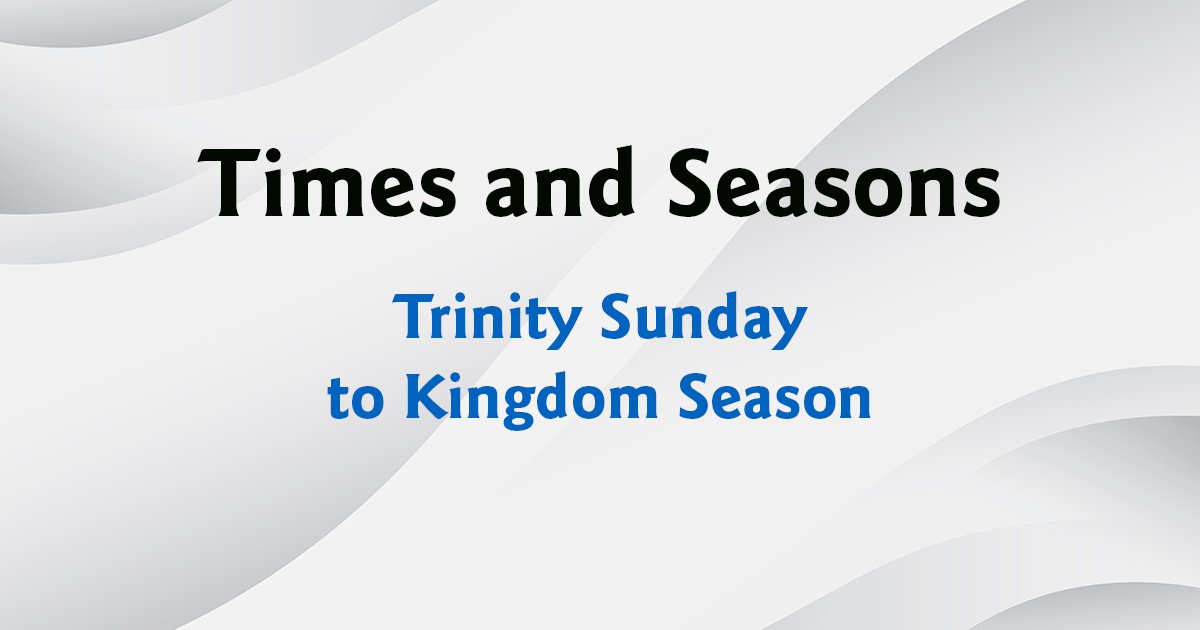 Times and Seasons

Trinity Sunday
to Kingdom Season